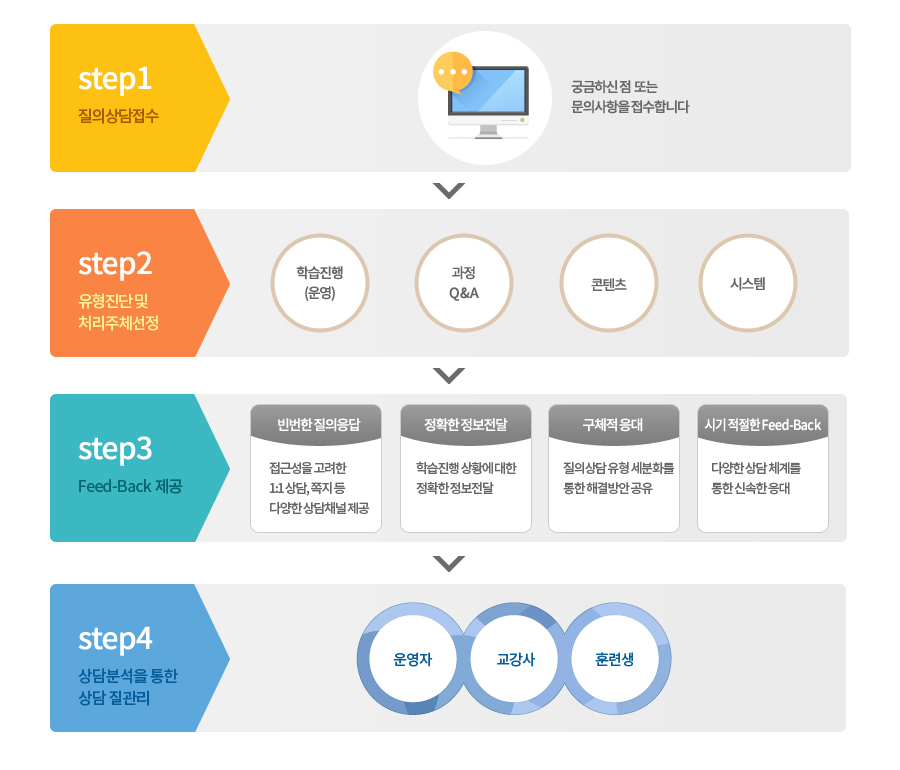 step1
질의상담접수

궁금하신 점 또는
문의사항을 접수합니다

step2
유형진단 및
처리주체선정

학습진행
(운영)

과정
Q&A

콘텐츠

시스템

step3
Feed-Back 제공

빈번한 질의응답
접근성을 고려한
1:1 상담, 쪽지 등
다양한 상담채널 제공

정확한 정보전달
학습진행 상황에 대한
정확한 정보전달

구체적 응대
질의상담 유형 세분화를
통한 해결방안 공유

시기 적절한 Feed-Back
다양한 상담 체계를
통한 신속한 응대

step4
상담분석을 통한
상담 질관리

운영자

교강사

훈련생